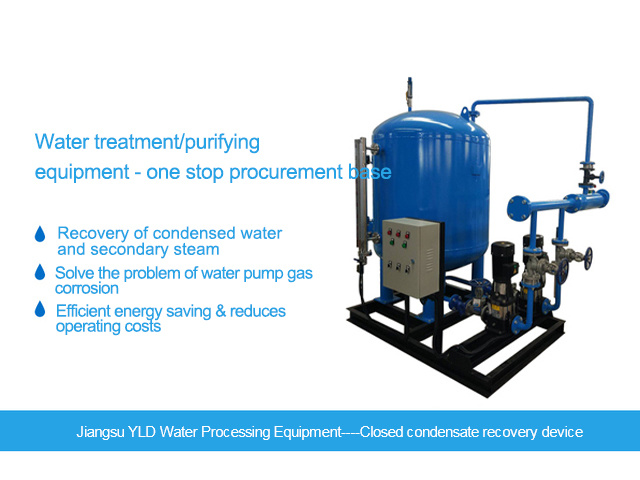 Water treatment/purifying equipment - one stop procurement base

Recovery of condensed water and secondary steam

Solve the problem of water pump gas corrosion

Efficient energy saving & reduces operating costs

Jiangsu YLD Water Processing Equipment----Closed condensate recovery device